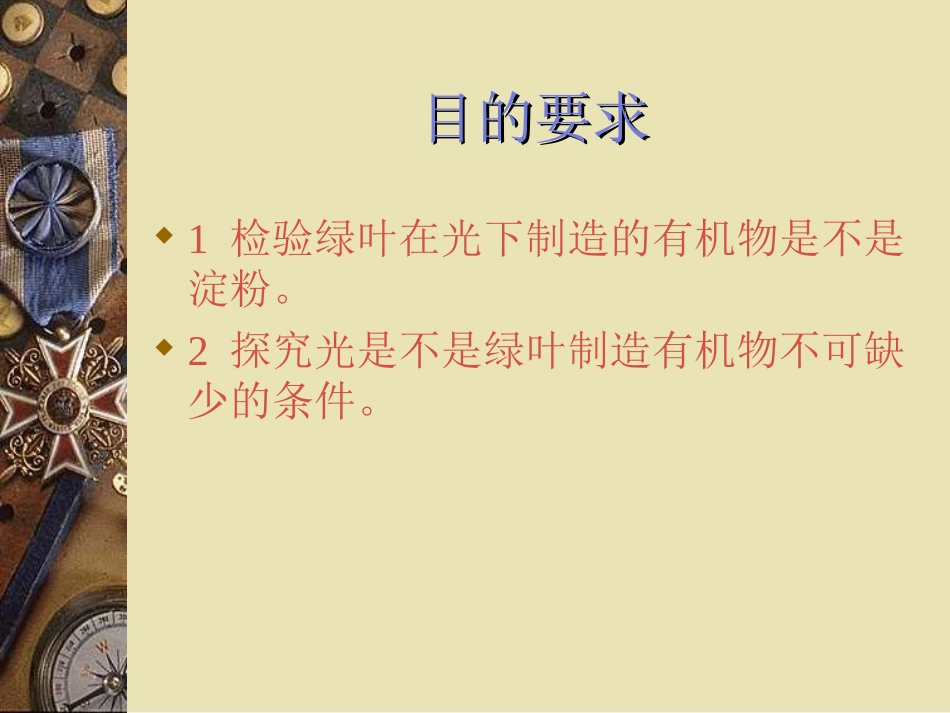 目的要求

◆ 1 检验绿叶在光下制造的有机物是不是淀粉。

◆ 2 探究光是不是绿叶制造有机物不可缺少的条件。